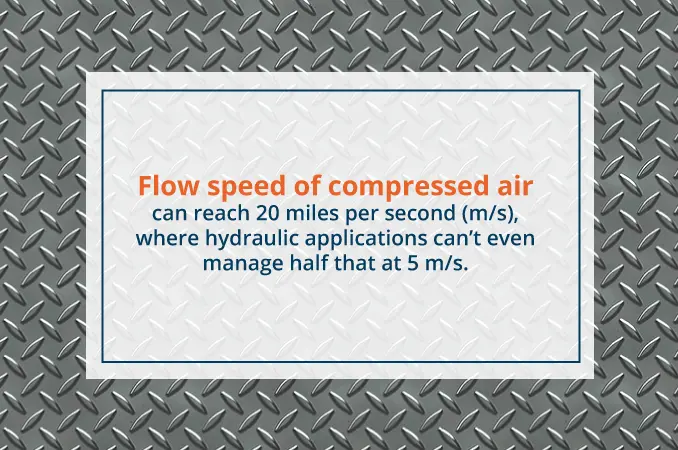 Flow speed of compressed air can reach 20 miles per second (m/s), where hydraulic applications can't even manage half that at 5 m/s.